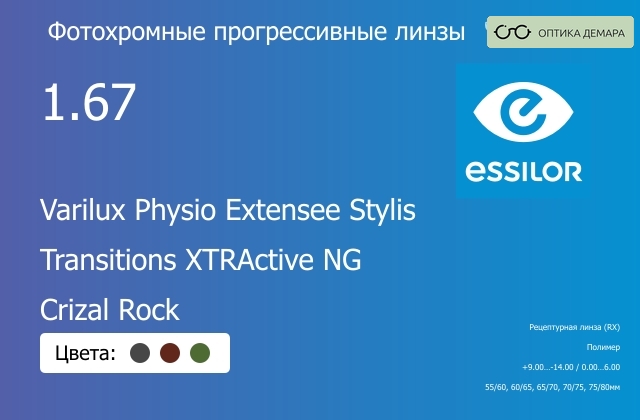 Фотохромные прогрессивные линзы

ОПТИКА ДЕМАРА

1.67

essilor

Varilux Physio Extensee Stylis

Transitions XTRActive NG

Crizal Rock

Цвета:

Рецептурная линза (RX)

Полимер

+9.00...-14.00 / 0.00...6.00

55/60, 60/65, 65/70, 70/75, 75/80мм